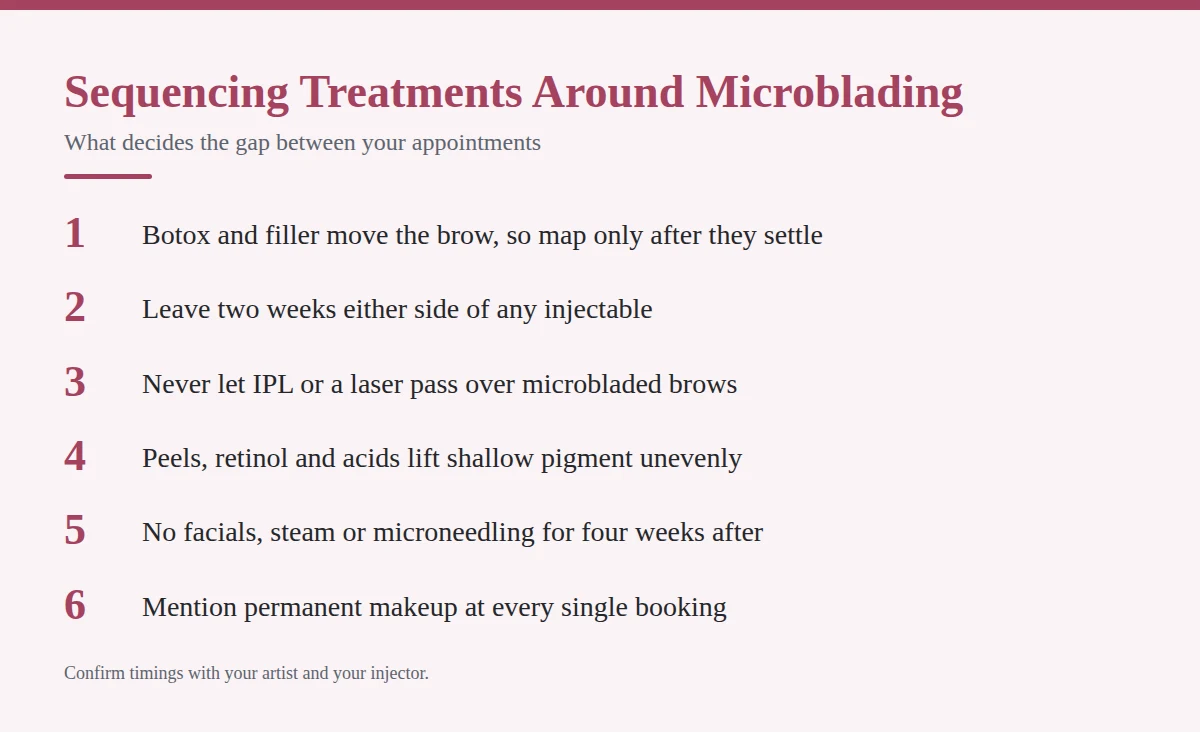 Sequencing Treatments Around Microblading

What decides the gap between your appointments

1 Botox and filler move the brow, so map only after they settle

2 Leave two weeks either side of any injectable

3 Never let IPL or a laser pass over microbladed brows

4 Peels, retinol and acids lift shallow pigment unevenly

5 No facials, steam or microneedling for four weeks after

6 Mention permanent makeup at every single booking

Confirm timings with your artist and your injector.